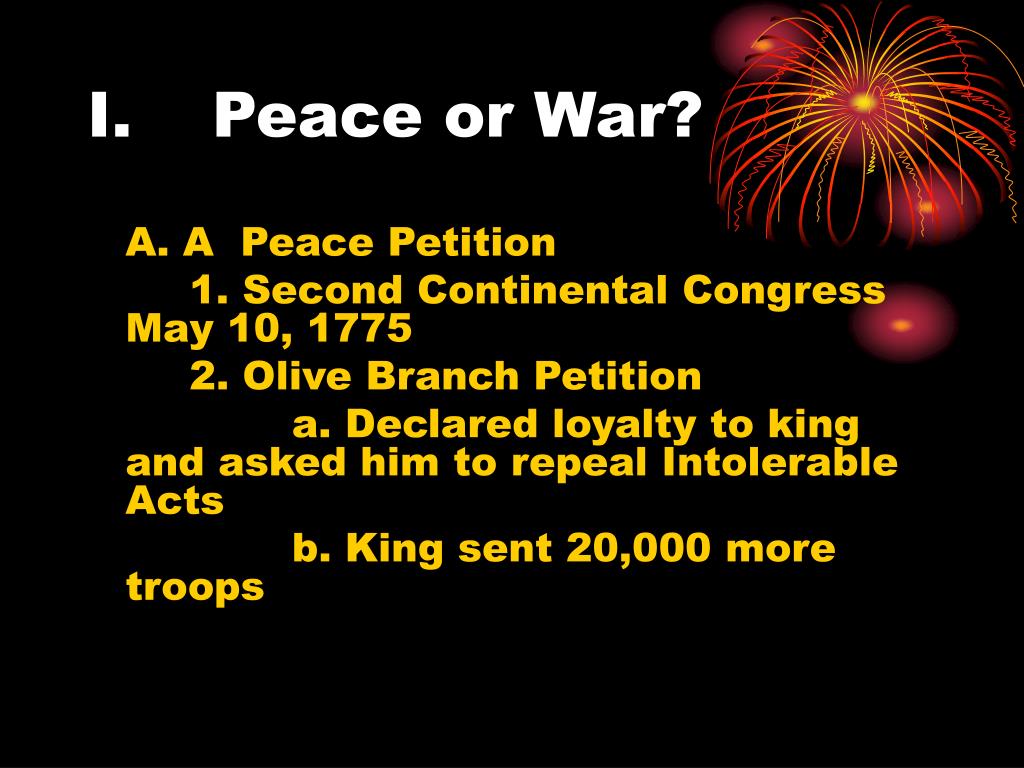 I. Peace or War?

A. A Peace Petition

1. Second Continental Congress May 10, 1775

2. Olive Branch Petition

a. Declared loyalty to king and asked him to repeal Intolerable Acts

b. King sent 20,000 more troops